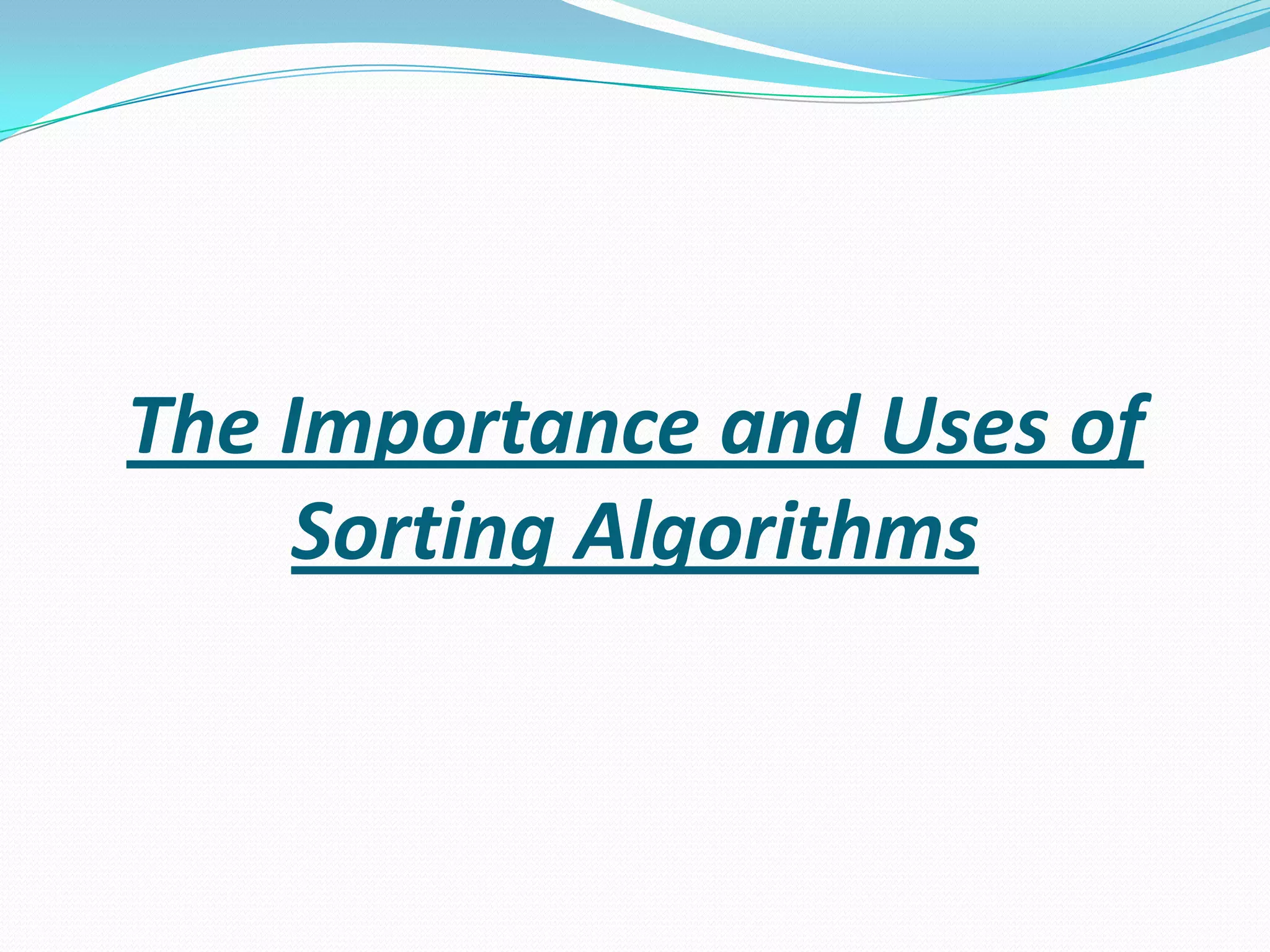 The Importance and Uses of Sorting Algorithms